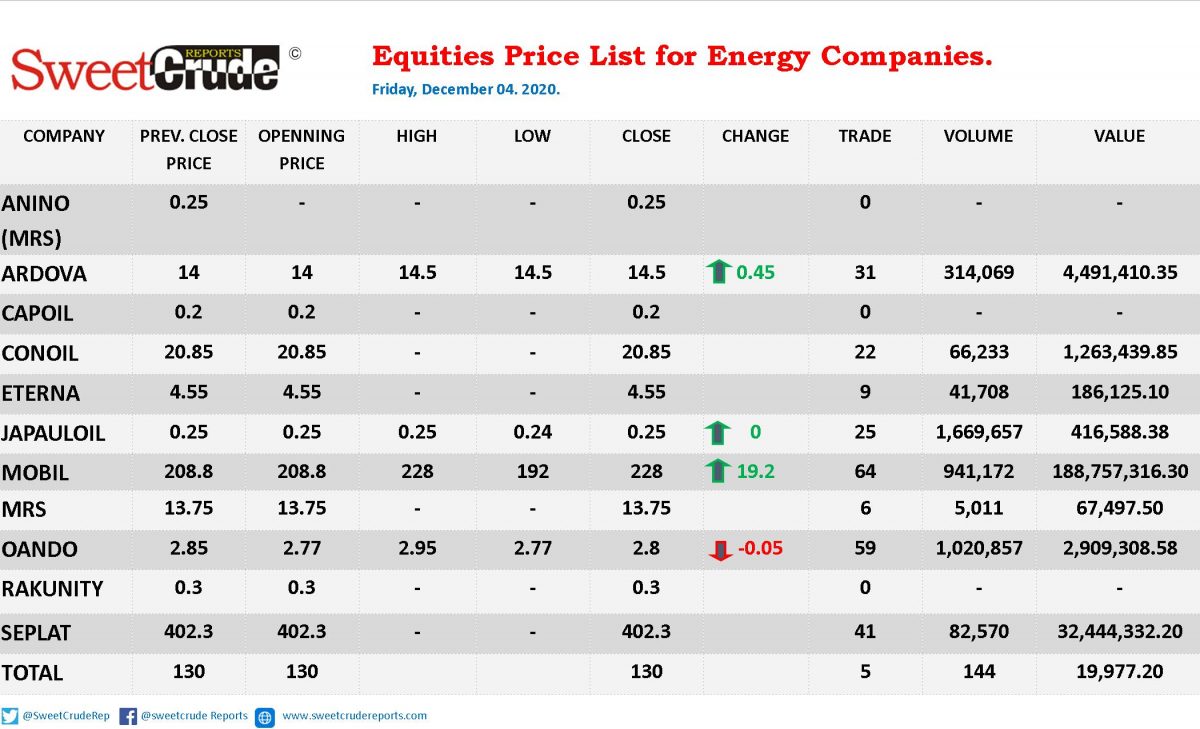 SweetCrude REPORTS ©

Equities Price List for Energy Companies.

Friday, December 04. 2020.

| COMPANY | PREV. CLOSE PRICE | OPENNING PRICE | HIGH | LOW | CLOSE | CHANGE | TRADE | VOLUME | VALUE |
|---|---|---|---|---|---|---|---|---|---|
| ANINO (MRS) | 0.25 | - | - | - | 0.25 | | 0 | - | - |
| ARDOVA | 14 | 14 | 14.5 | 14.5 | 14.5 | 0.45 | 31 | 314,069 | 4,491,410.35 |
| CAPOIL | 0.2 | 0.2 | - | - | 0.2 | | 0 | - | - |
| CONOIL | 20.85 | 20.85 | - | - | 20.85 | | 22 | 66,233 | 1,263,439.85 |
| ETERNA | 4.55 | 4.55 | - | - | 4.55 | | 9 | 41,708 | 186,125.10 |
| JAPAULOIL | 0.25 | 0.25 | 0.25 | 0.24 | 0.25 | 0 | 25 | 1,669,657 | 416,588.38 |
| MOBIL | 208.8 | 208.8 | 228 | 192 | 228 | 19.2 | 64 | 941,172 | 188,757,316.30 |
| MRS | 13.75 | 13.75 | - | - | 13.75 | | 6 | 5,011 | 67,497.50 |
| OANDO | 2.85 | 2.77 | 2.95 | 2.77 | 2.8 | -0.05 | 59 | 1,020,857 | 2,909,308.58 |
| RAKUNITY | 0.3 | 0.3 | - | - | 0.3 | | 0 | - | - |
| SEPLAT | 402.3 | 402.3 | - | - | 402.3 | | 41 | 82,570 | 32,444,332.20 |
| TOTAL | 130 | 130 | | | 130 | | 5 | 144 | 19,977.20 |

@SweetCrudeRep @sweetcrude Reports www.sweetcrudereports.com